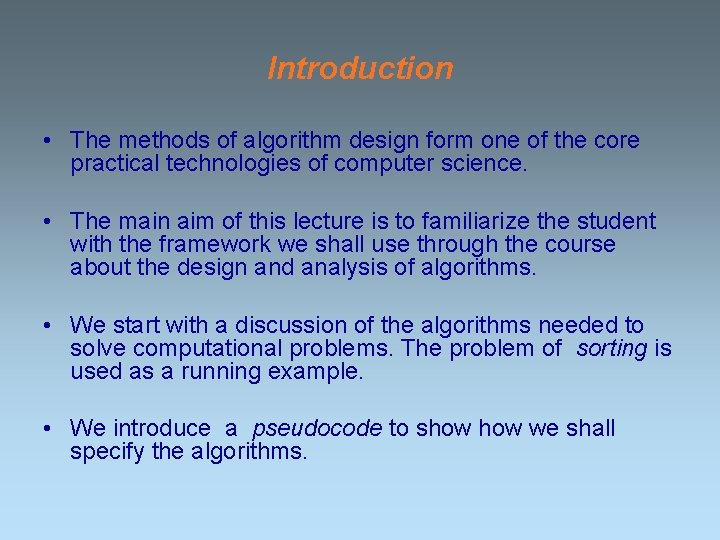 Introduction

• The methods of algorithm design form one of the core practical technologies of computer science.

• The main aim of this lecture is to familiarize the student with the framework we shall use through the course about the design and analysis of algorithms.

• We start with a discussion of the algorithms needed to solve computational problems. The problem of sorting is used as a running example.

• We introduce a pseudocode to show how we shall specify the algorithms.